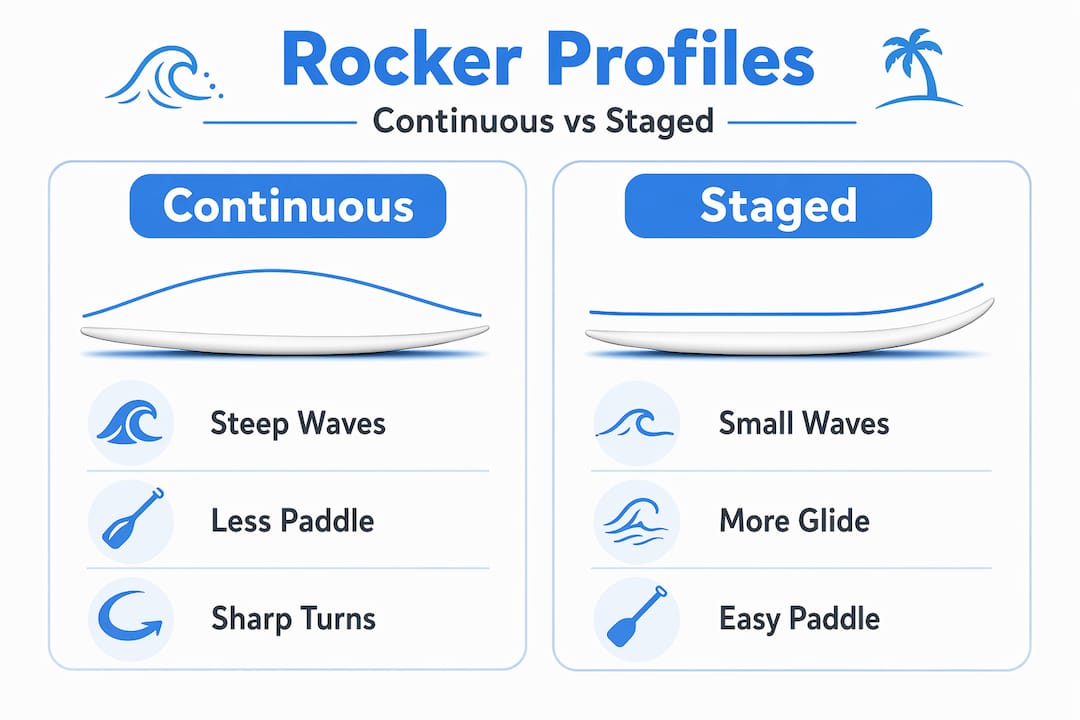 Rocker Profiles

Continuous vs Staged

Continuous

Steep Waves

Less Paddle

Sharp Turns

Staged

Small Waves

More Glide

Easy Paddle